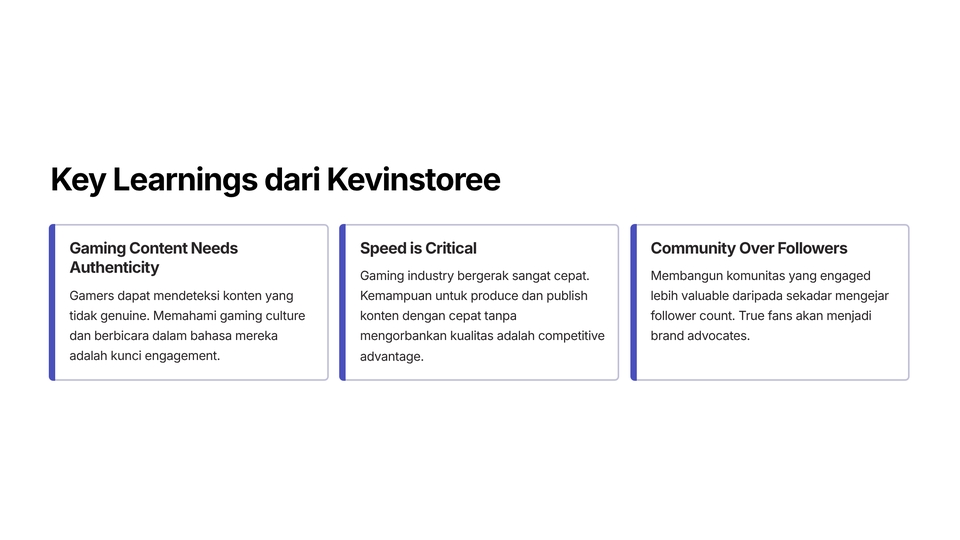 Key Learnings dari Kevinstoree

Gaming Content Needs Authenticity

Gamers dapat mendeteksi konten yang tidak genuine. Memahami gaming culture dan berbicara dalam bahasa mereka adalah kunci engagement.

Speed is Critical

Gaming industry bergerak sangat cepat. Kemampuan untuk produce dan publish konten dengan cepat tanpa mengorbankan kualitas adalah competitive advantage.

Community Over Followers

Membangun komunitas yang engaged lebih valuable daripada sekadar mengejar follower count. True fans akan menjadi brand advocates.